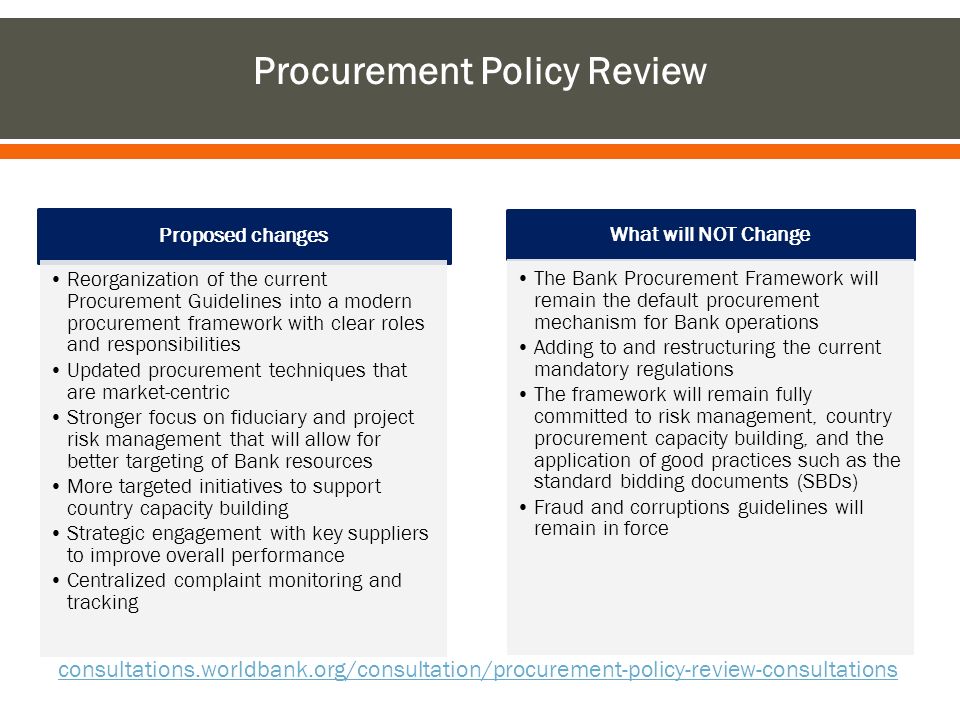 Procurement Policy Review

Proposed changes

• Reorganization of the current Procurement Guidelines into a modern procurement framework with clear roles and responsibilities
• Updated procurement techniques that are market-centric
• Stronger focus on fiduciary and project risk management that will allow for better targeting of Bank resources
• More targeted initiatives to support country capacity building
• Strategic engagement with key suppliers to improve overall performance
• Centralized complaint monitoring and tracking

What will NOT Change

• The Bank Procurement Framework will remain the default procurement mechanism for Bank operations
• Adding to and restructuring the current mandatory regulations
• The framework will remain fully committed to risk management, country procurement capacity building, and the application of good practices such as the standard bidding documents (SBDs)
• Fraud and corruptions guidelines will remain in force

consultations.worldbank.org/consultation/procurement-policy-review-consultations